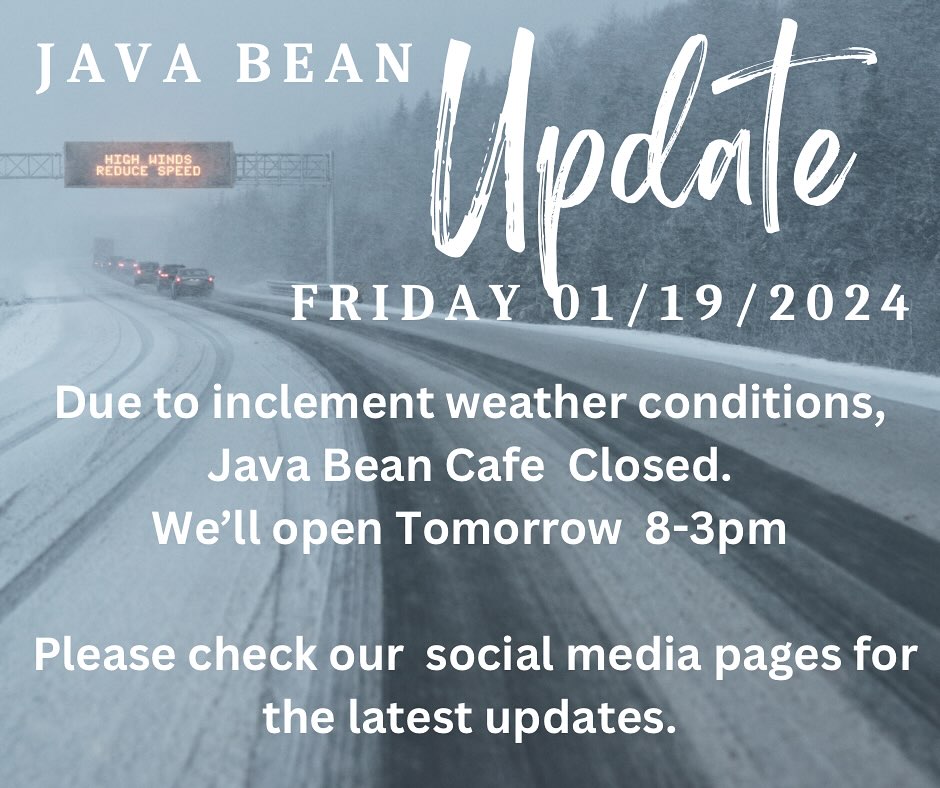 JAVA BEAN Update

HIGH WINDS
REDUCE SPEED

FRIDAY 01/19/2024

Due to inclement weather conditions, Java Bean Cafe Closed. We'll open Tomorrow 8-3pm

Please check our social media pages for the latest updates.